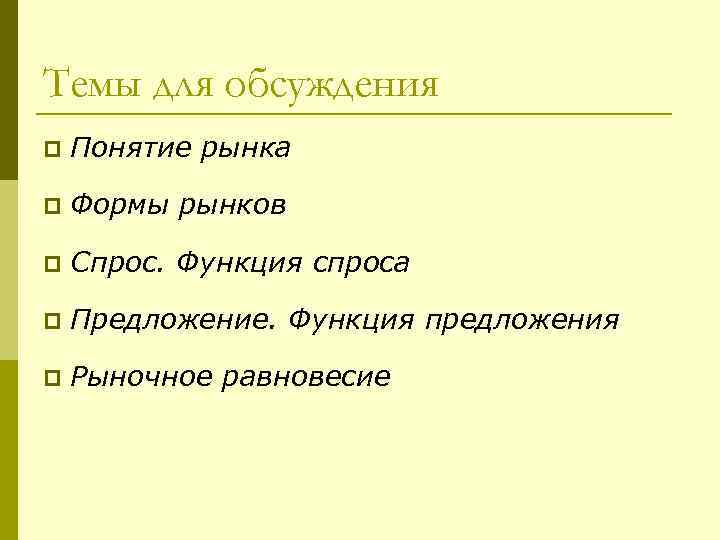 Темы для обсуждения

Понятие рынка

Формы рынков

Спрос. Функция спроса

Предложение. Функция предложения

Рыночное равновесие